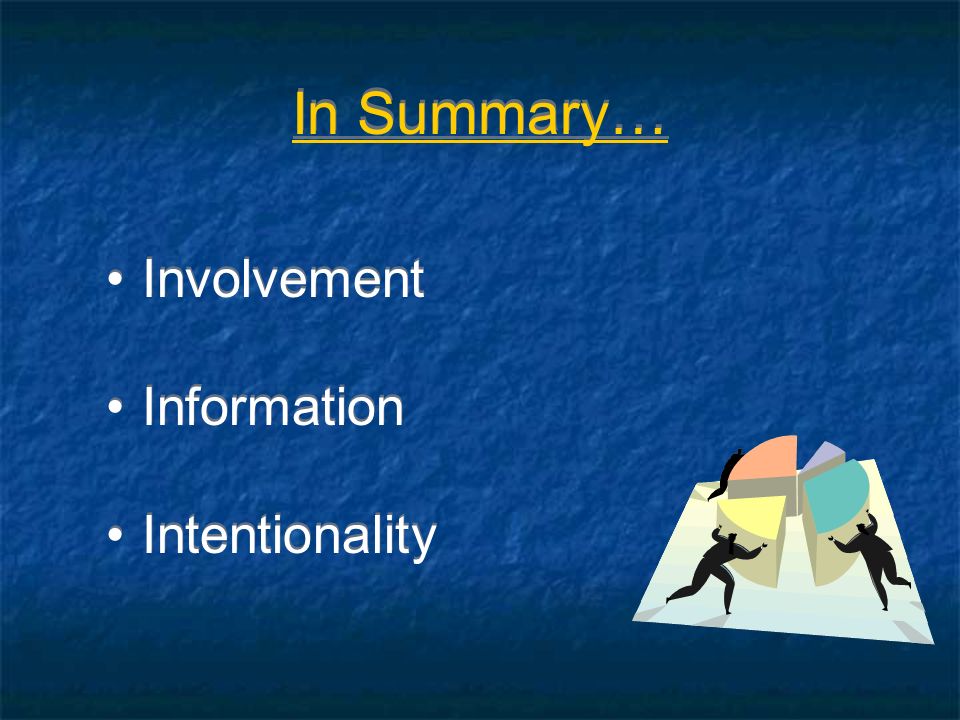 In Summary…

• Involvement

• Information

• Intentionality